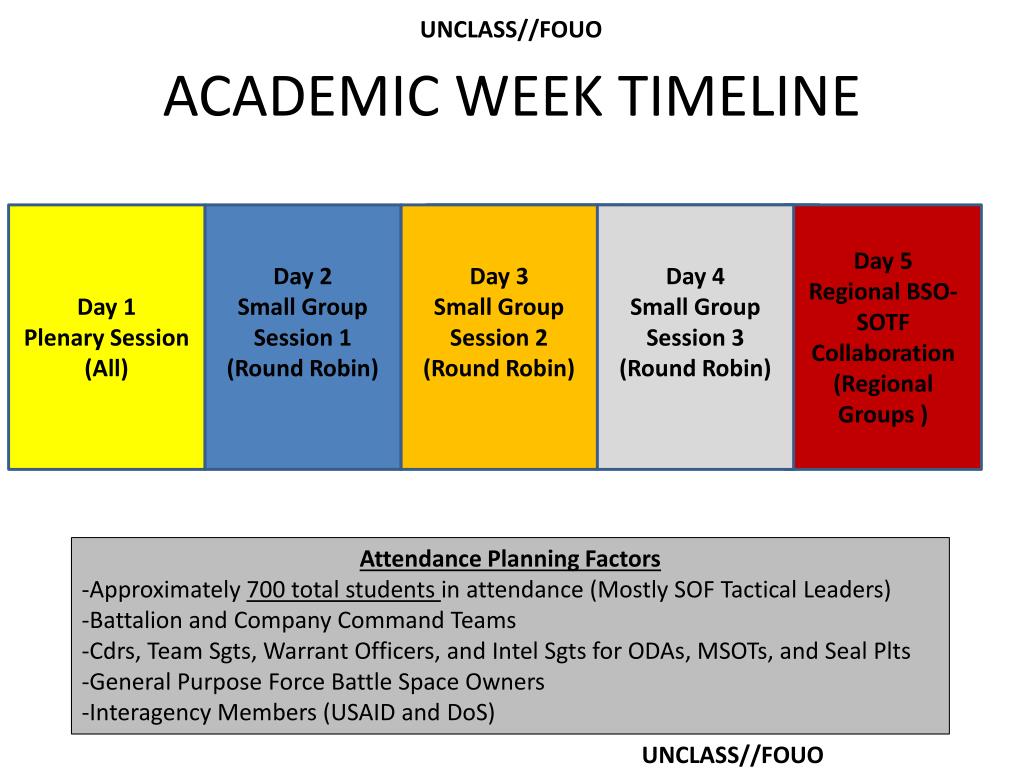 UNCLASS//FOUO

ACADEMIC WEEK TIMELINE

Day 1
Plenary Session
(All)

Day 2
Small Group
Session 1
(Round Robin)

Day 3
Small Group
Session 2
(Round Robin)

Day 4
Small Group
Session 3
(Round Robin)

Day 5
Regional BSO-SOTF
Collaboration
(Regional
Groups )

Attendance Planning Factors
-Approximately 700 total students in attendance (Mostly SOF Tactical Leaders)
-Battalion and Company Command Teams
-Cdrs, Team Sgts, Warrant Officers, and Intel Sgts for ODAs, MSOTs, and Seal Plts
-General Purpose Force Battle Space Owners
-Interagency Members (USAID and DoS)

UNCLASS//FOUO